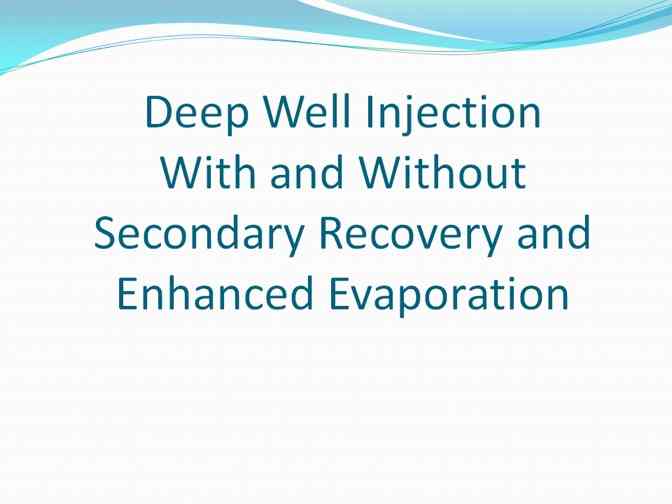 Deep Well Injection With and Without Secondary Recovery and Enhanced Evaporation